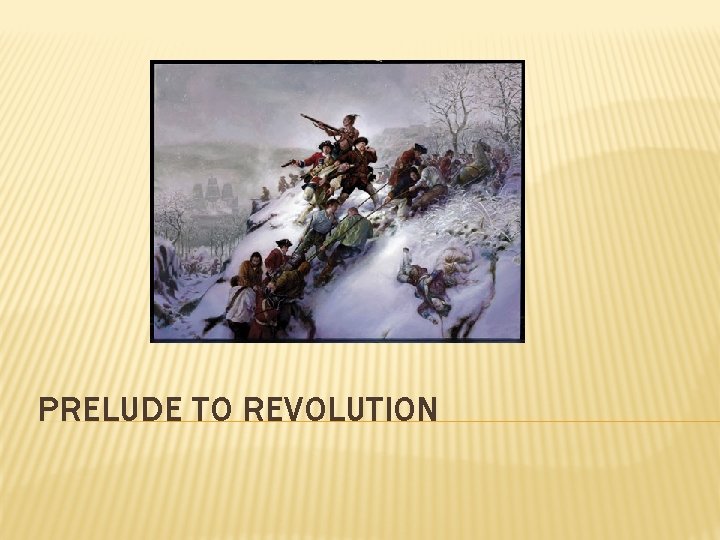 PRELUDE TO REVOLUTION